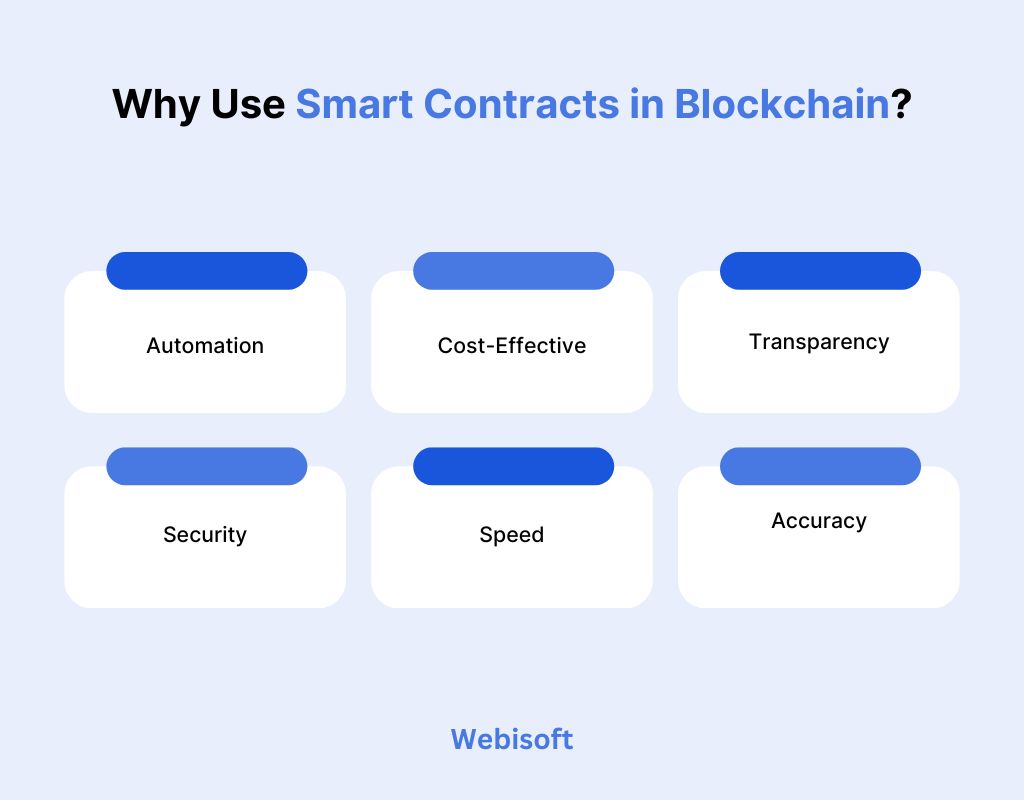 Why Use Smart Contracts in Blockchain?

Automation

Cost-Effective

Transparency

Security

Speed

Accuracy

Webisoft